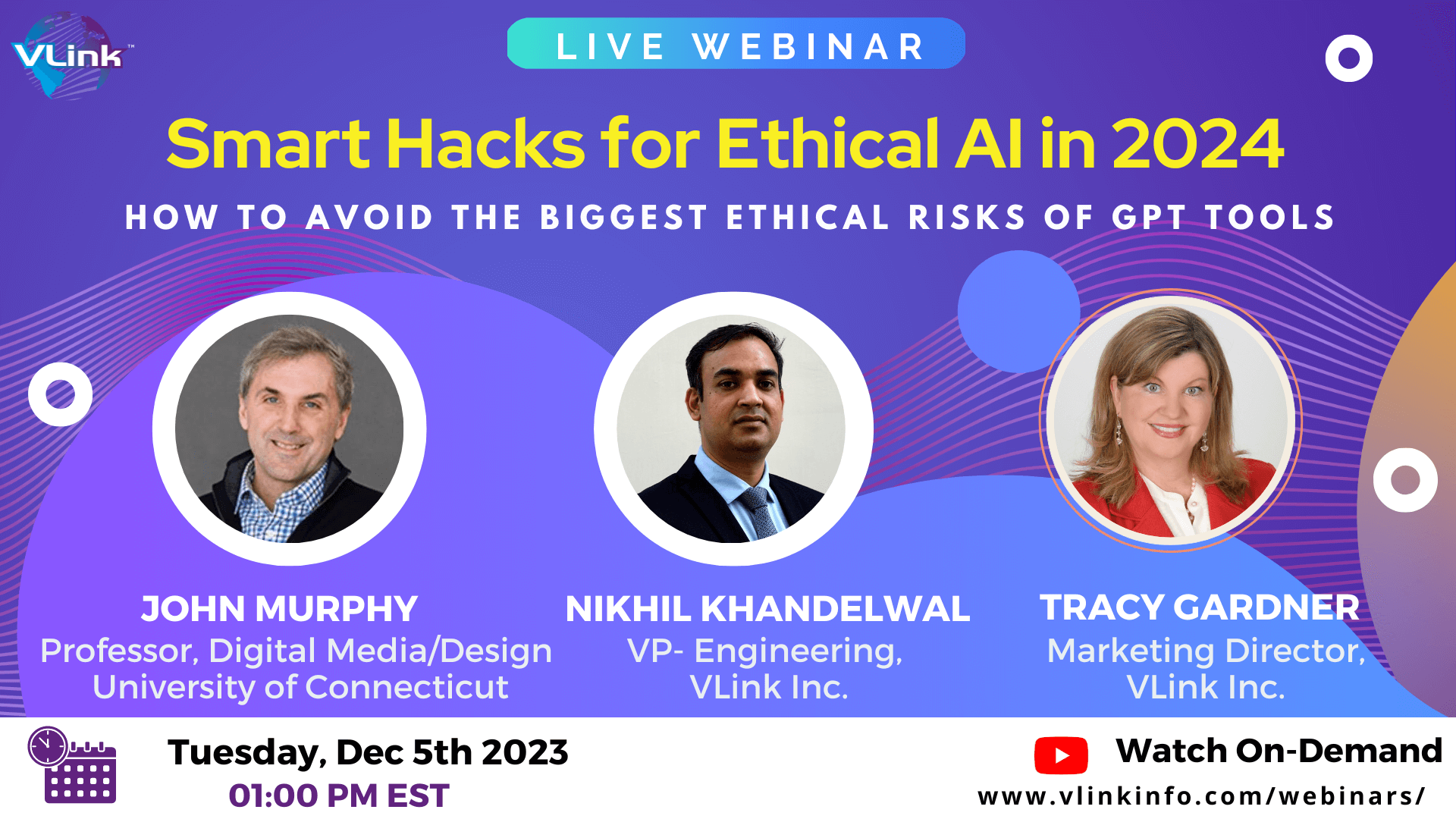 VLink™

LIVE WEBINAR

Smart Hacks for Ethical AI in 2024

HOW TO AVOID THE BIGGEST ETHICAL RISKS OF GPT TOOLS

JOHN MURPHY
Professor, Digital Media/Design
University of Connecticut

NIKHIL KHANDELWAL
VP- Engineering,
VLink Inc.

TRACY GARDNER
Marketing Director,
VLink Inc.

Tuesday, Dec 5th 2023
01:00 PM EST

Watch On-Demand
www.vlinkinfo.com/webinars/